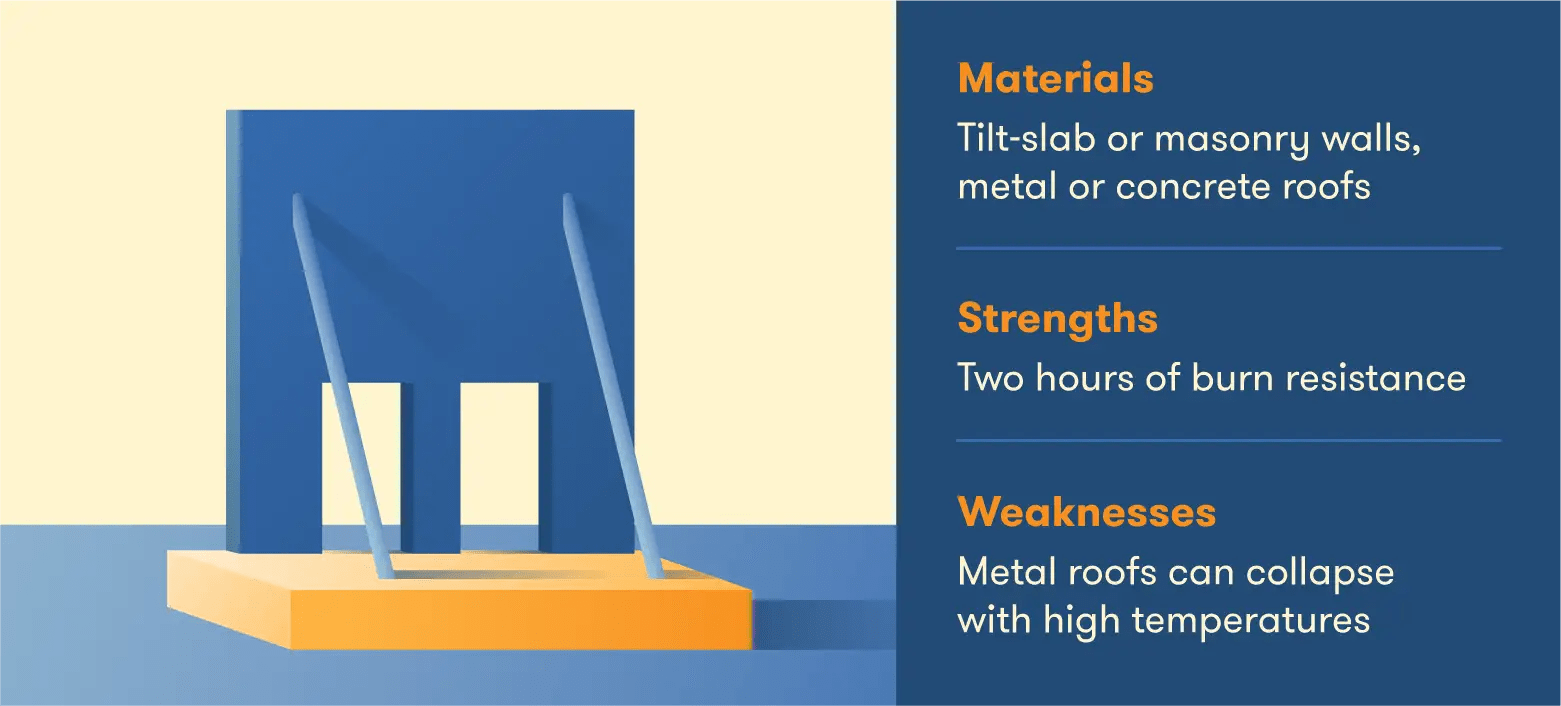 Materials
Tilt-slab or masonry walls, metal or concrete roofs

Strengths
Two hours of burn resistance

Weaknesses
Metal roofs can collapse with high temperatures